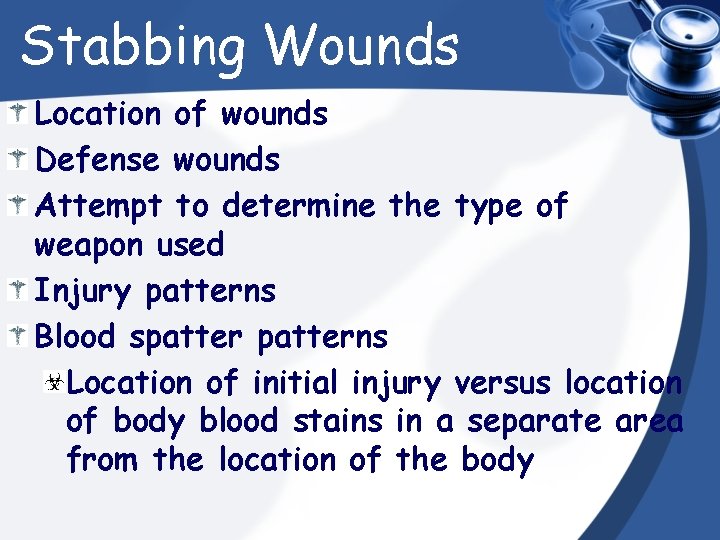 Stabbing Wounds

Location of wounds

Defense wounds

Attempt to determine the type of weapon used

Injury patterns

Blood spatter patterns

Location of initial injury versus location of body blood stains in a separate area from the location of the body